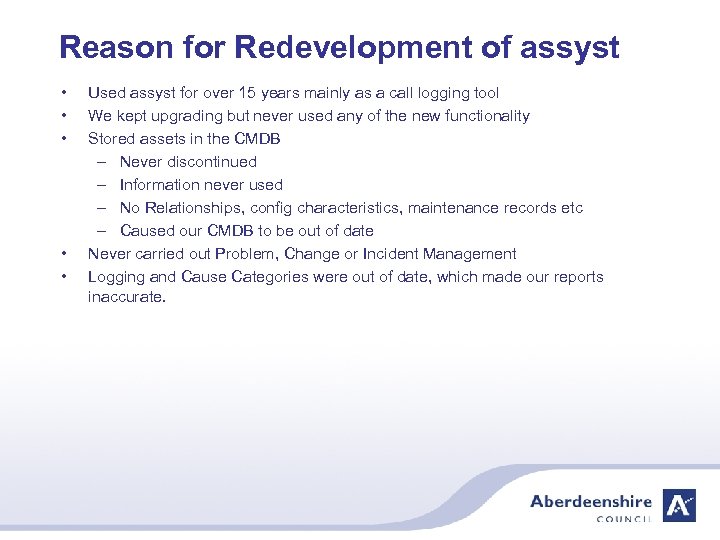 Reason for Redevelopment of assyst

• Used assyst for over 15 years mainly as a call logging tool
• We kept upgrading but never used any of the new functionality
• Stored assets in the CMDB
  – Never discontinued
  – Information never used
  – No Relationships, config characteristics, maintenance records etc
  – Caused our CMDB to be out of date
• Never carried out Problem, Change or Incident Management
• Logging and Cause Categories were out of date, which made our reports inaccurate.

Aberdeenshire COUNCIL